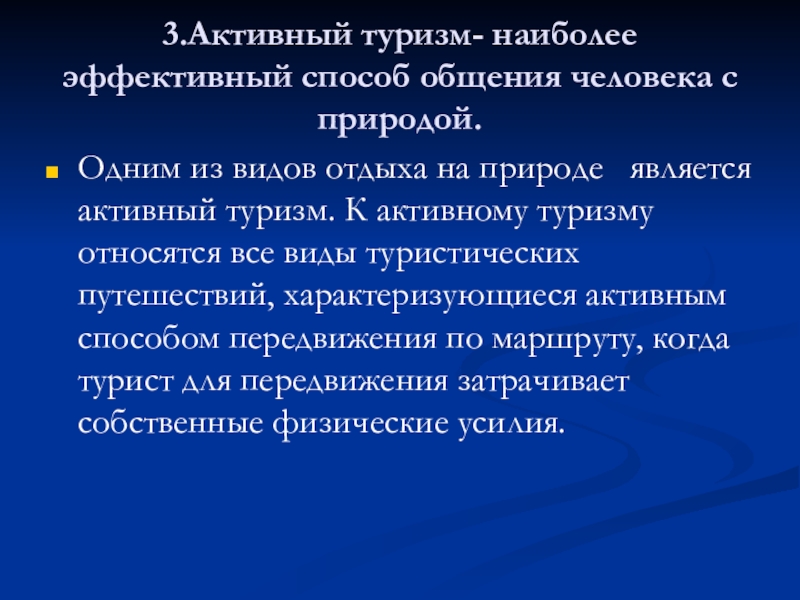 3.Активный туризм- наиболее эффективный способ общения человека с природой.

Одним из видов отдыха на природе является активный туризм. К активному туризму относятся все виды туристических путешествий, характеризующиеся активным способом передвижения по маршруту, когда турист для передвижения затрачивает собственные физические усилия.